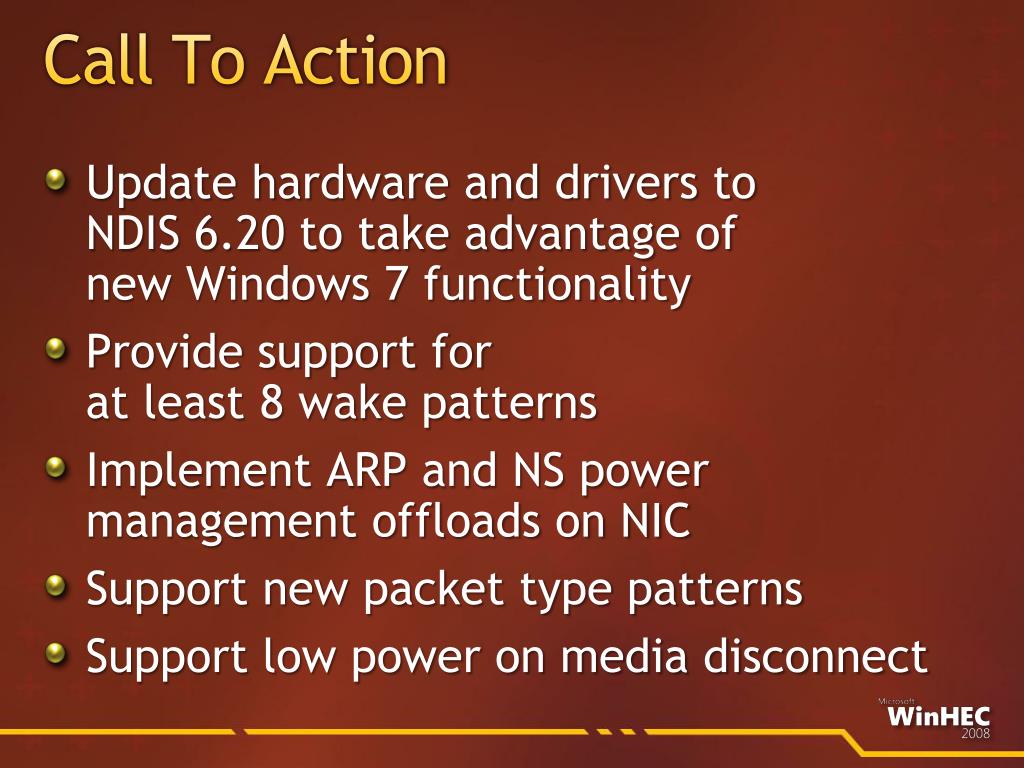 Call To Action

Update hardware and drivers to NDIS 6.20 to take advantage of new Windows 7 functionality

Provide support for at least 8 wake patterns

Implement ARP and NS power management offloads on NIC

Support new packet type patterns

Support low power on media disconnect

Microsoft
WinHEC
2008